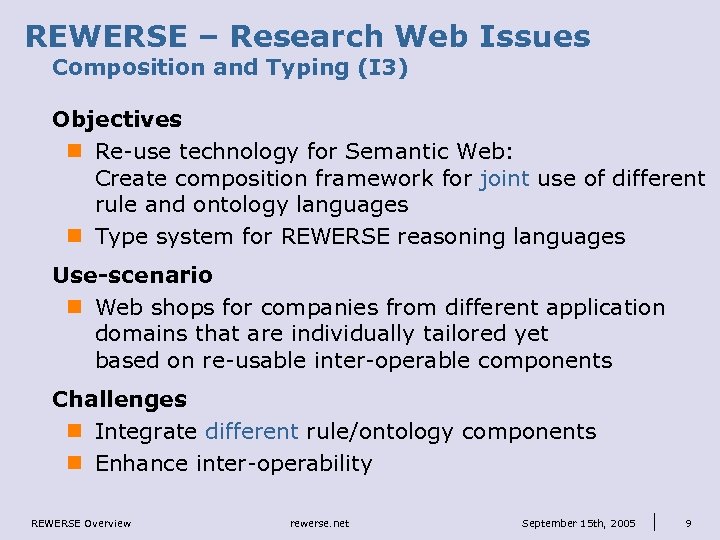 REWERSE – Research Web Issues
Composition and Typing (I3)

Objectives

Re-use technology for Semantic Web: Create composition framework for joint use of different rule and ontology languages

Type system for REWERSE reasoning languages

Use-scenario

Web shops for companies from different application domains that are individually tailored yet based on re-usable inter-operable components

Challenges

Integrate different rule/ontology components

Enhance inter-operability

REWERSE Overview
rewerse.net
September 15th, 2005
9